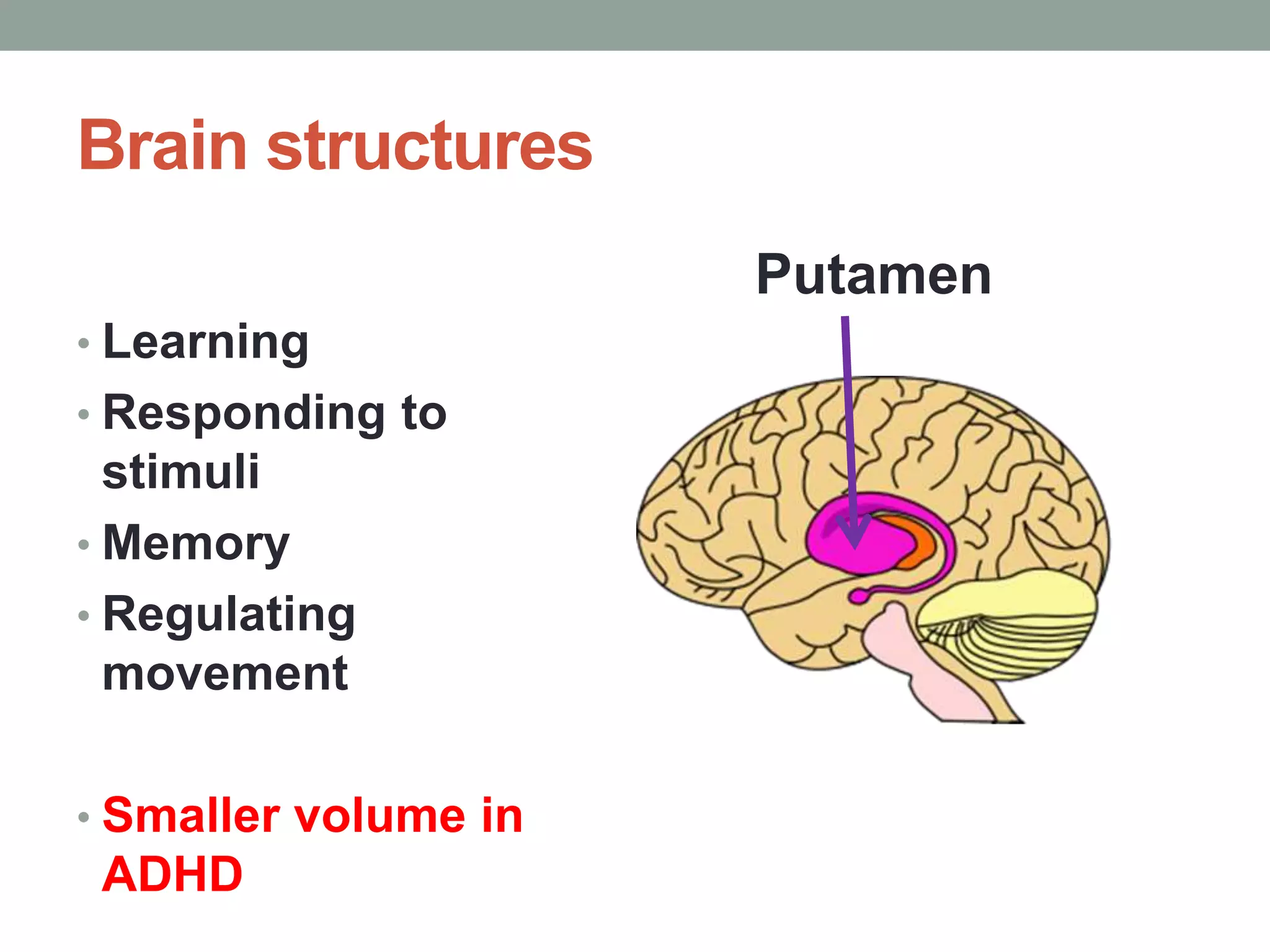 Brain structures

Putamen

• Learning
• Responding to stimuli
• Memory
• Regulating movement

• Smaller volume in ADHD